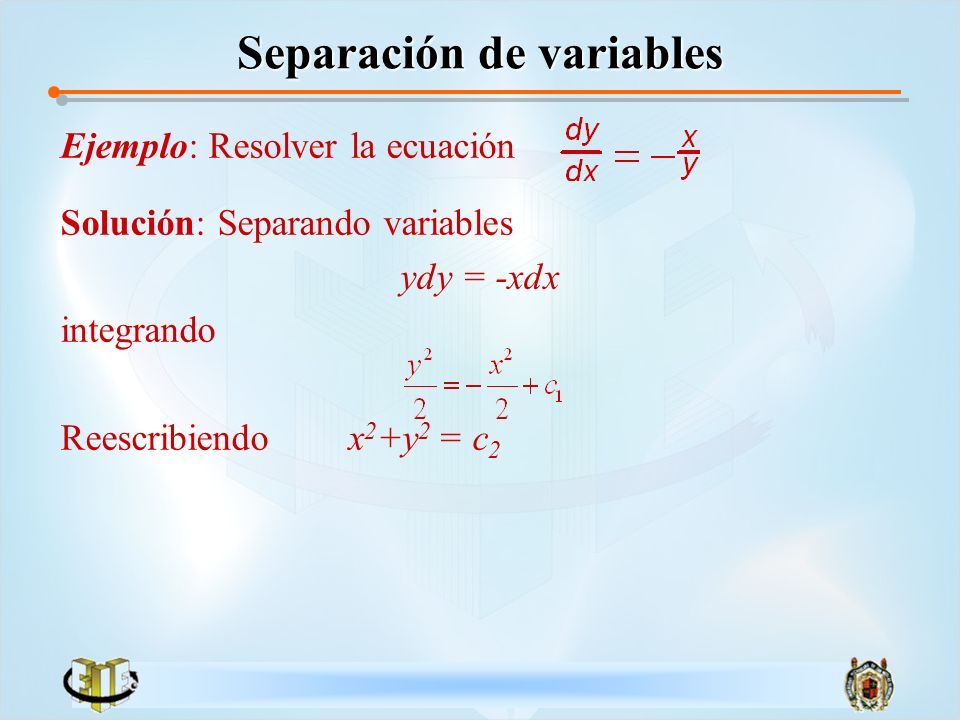 Separación de variables

Ejemplo: Resolver la ecuación $\frac{dy}{dx} = -\frac{x}{y}$

Solución: Separando variables

$ydy = -xdx$

integrando

$\frac{y^2}{2} = -\frac{x^2}{2} + c_1$

Reescribiendo $x^2 + y^2 = c_2$